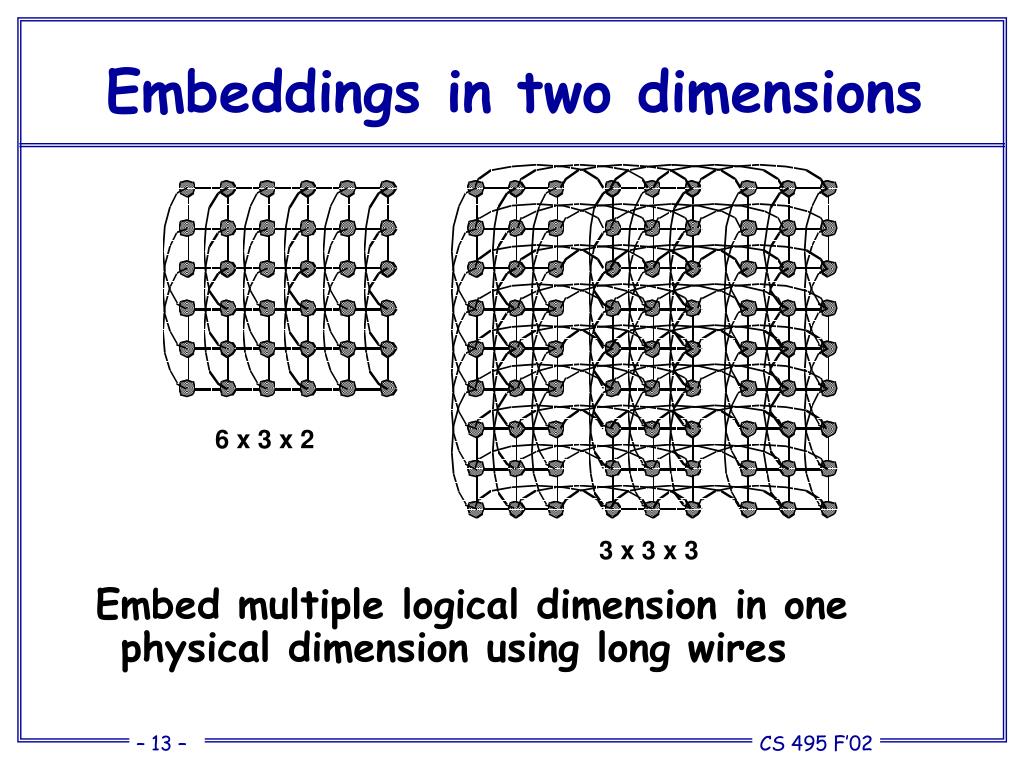 Embeddings in two dimensions

6 x 3 x 2

3 x 3 x 3

Embed multiple logical dimension in one physical dimension using long wires

– 13 –

CS 495 F'02